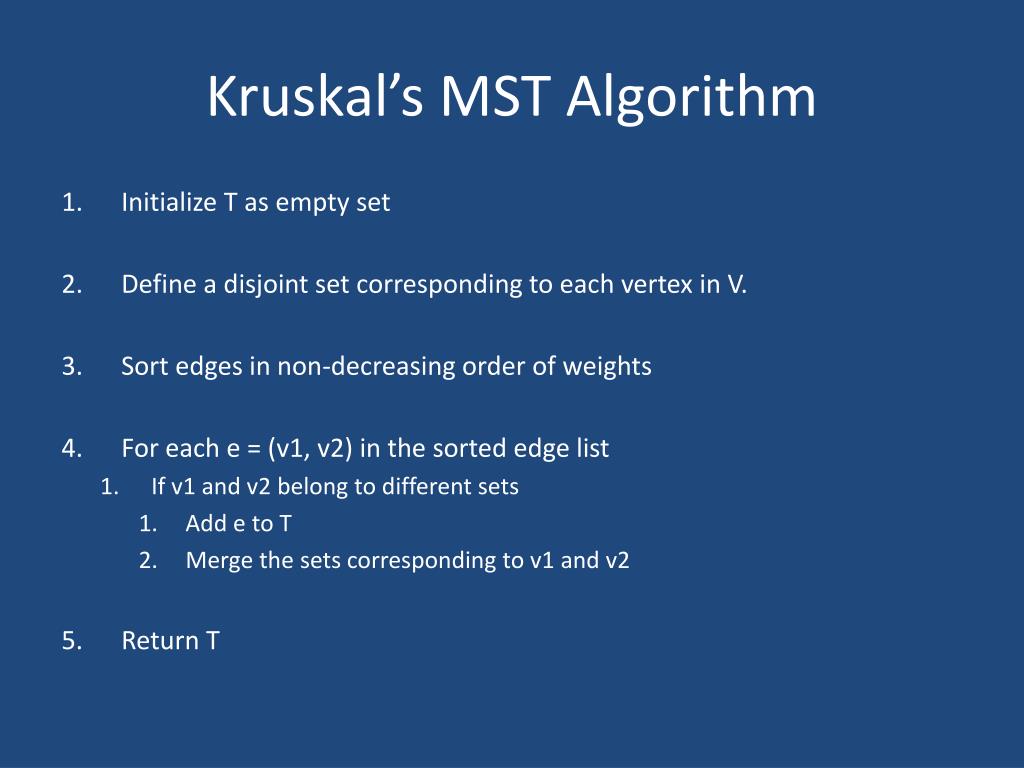 Kruskal’s MST Algorithm

1. Initialize T as empty set

2. Define a disjoint set corresponding to each vertex in V.

3. Sort edges in non-decreasing order of weights

4. For each e = (v1, v2) in the sorted edge list
1. If v1 and v2 belong to different sets
1. Add e to T
2. Merge the sets corresponding to v1 and v2

5. Return T